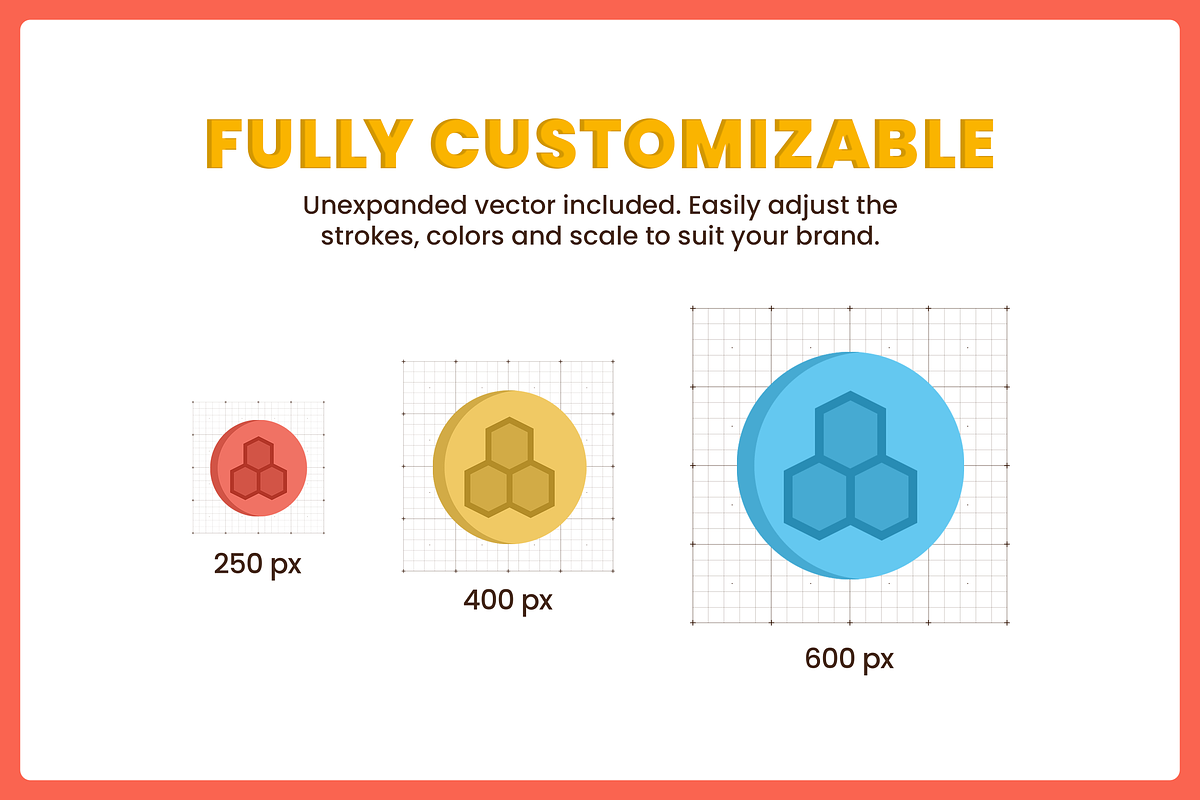 FULLY CUSTOMIZABLE

Unexpanded vector included. Easily adjust the strokes, colors and scale to suit your brand.

250 px

400 px

600 px